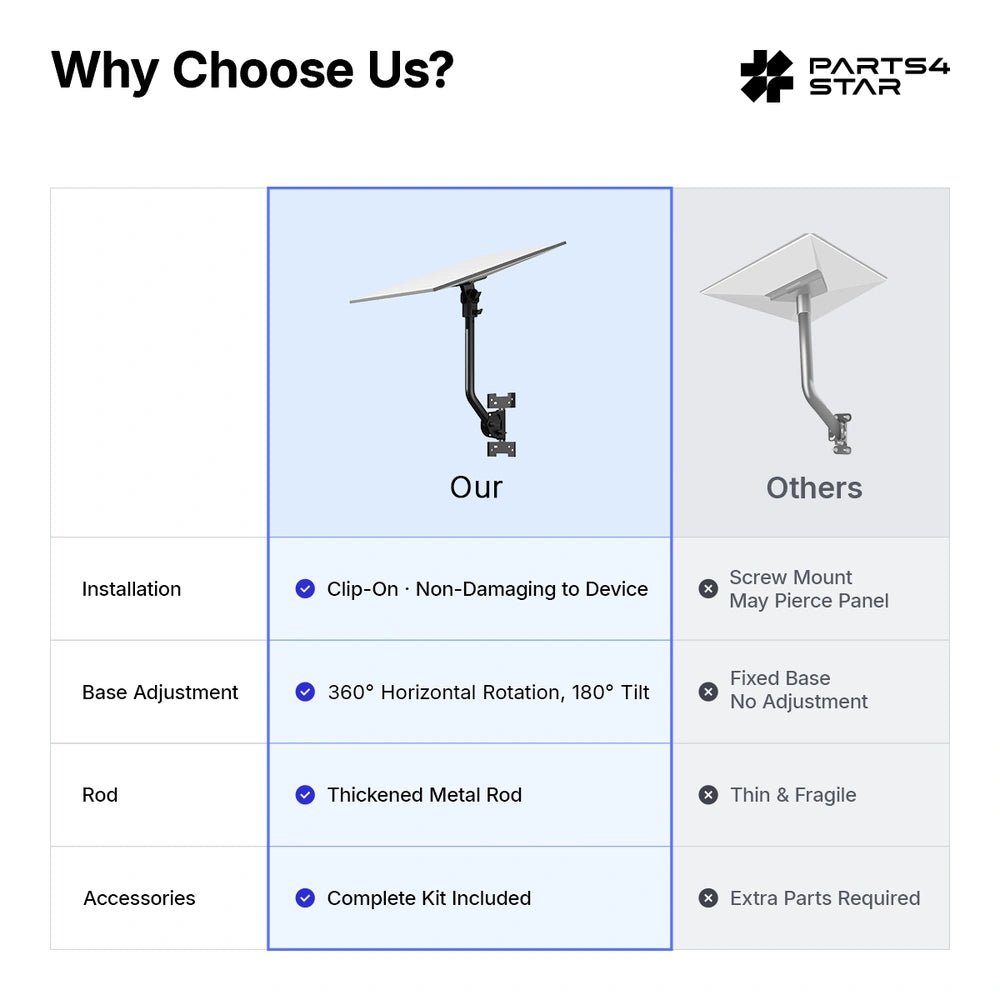 Why Choose Us?

PARTS4 STAR

| | Our | Others |
|---|---|---|
| Installation | Clip-On · Non-Damaging to Device | Screw Mount May Pierce Panel |
| Base Adjustment | 360° Horizontal Rotation, 180° Tilt | Fixed Base No Adjustment |
| Rod | Thickened Metal Rod | Thin & Fragile |
| Accessories | Complete Kit Included | Extra Parts Required |